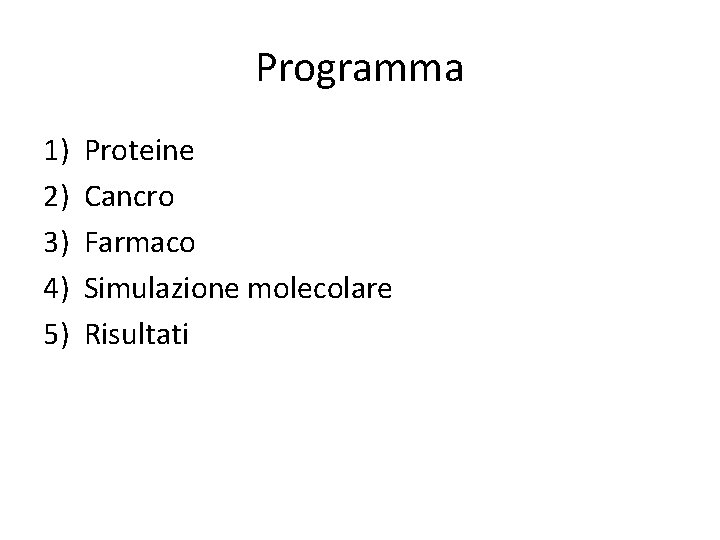 Programma

1) Proteine
2) Cancro
3) Farmaco
4) Simulazione molecolare
5) Risultati